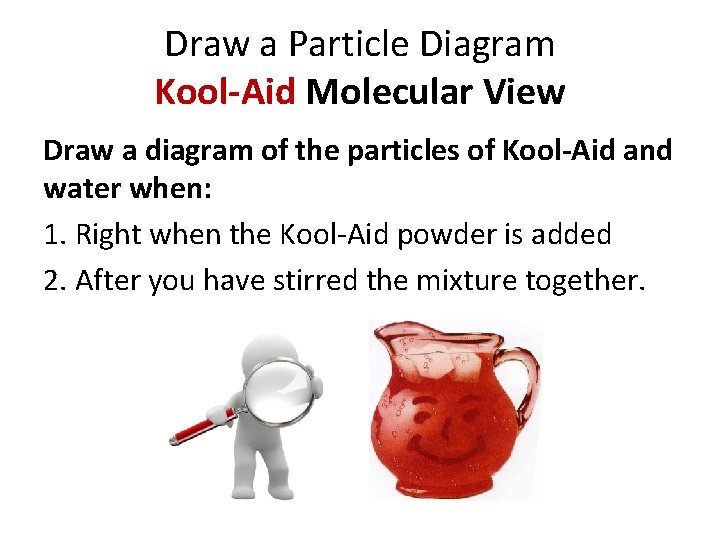 Draw a Particle Diagram
Kool-Aid Molecular View

Draw a diagram of the particles of Kool-Aid and water when:

1. Right when the Kool-Aid powder is added
2. After you have stirred the mixture together.